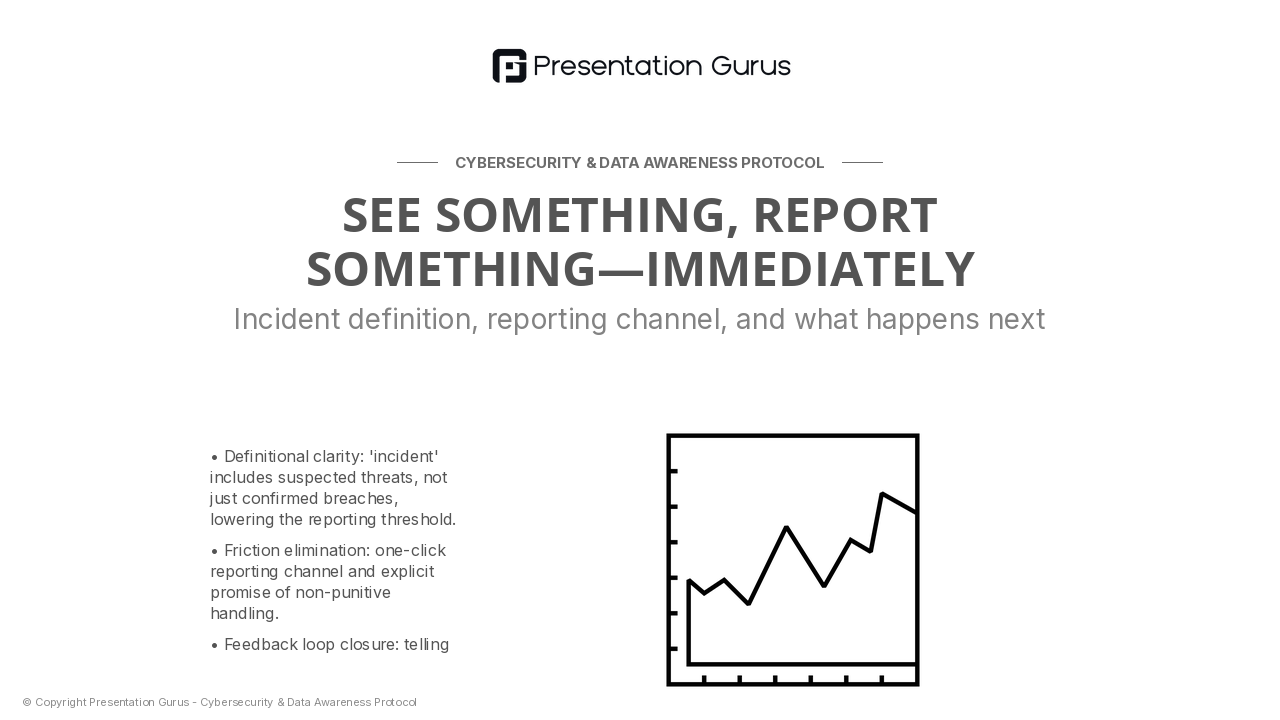 Presentation Gurus

CYBERSECURITY & DATA AWARENESS PROTOCOL

SEE SOMETHING, REPORT SOMETHING—IMMEDIATELY

Incident definition, reporting channel, and what happens next

• Definitional clarity: 'incident' includes suspected threats, not just confirmed breaches, lowering the reporting threshold.

• Friction elimination: one-click reporting channel and explicit promise of non-punitive handling.

• Feedback loop closure: telling

© Copyright Presentation Gurus - Cybersecurity & Data Awareness Protocol